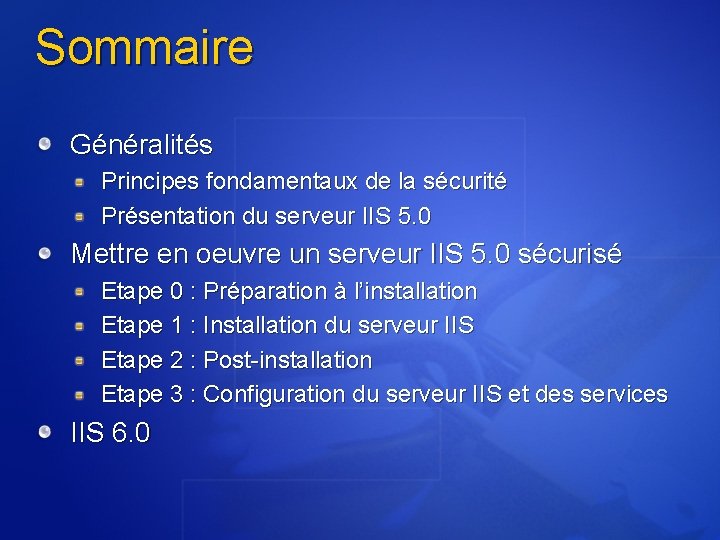 Sommaire

Généralités

Principes fondamentaux de la sécurité

Présentation du serveur IIS 5.0

Mettre en oeuvre un serveur IIS 5.0 sécurisé

Etape 0 : Préparation à l'installation

Etape 1 : Installation du serveur IIS

Etape 2 : Post-installation

Etape 3 : Configuration du serveur IIS et des services

IIS 6.0